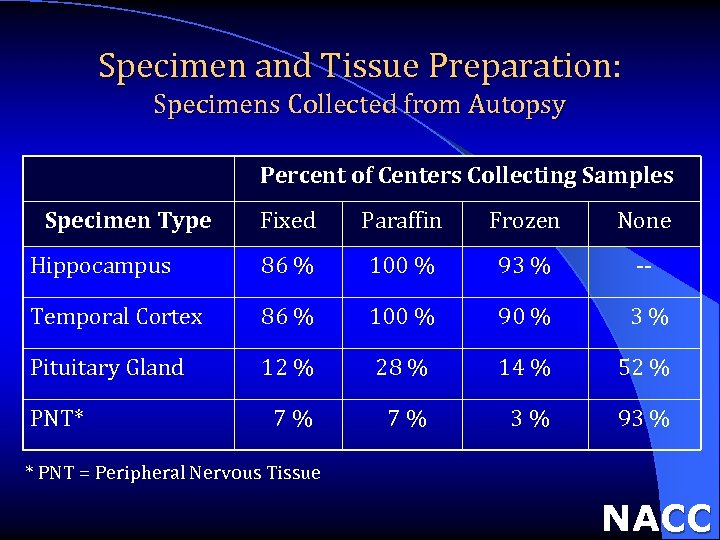 Specimen and Tissue Preparation:
Specimens Collected from Autopsy

| | Percent of Centers Collecting Samples | | | |
|---|---|---|---|---|
| Specimen Type | Fixed | Paraffin | Frozen | None |
| Hippocampus | 86 % | 100 % | 93 % | -- |
| Temporal Cortex | 86 % | 100 % | 90 % | 3 % |
| Pituitary Gland | 12 % | 28 % | 14 % | 52 % |
| PNT* | 7 % | 7 % | 3 % | 93 % |

* PNT = Peripheral Nervous Tissue

NACC